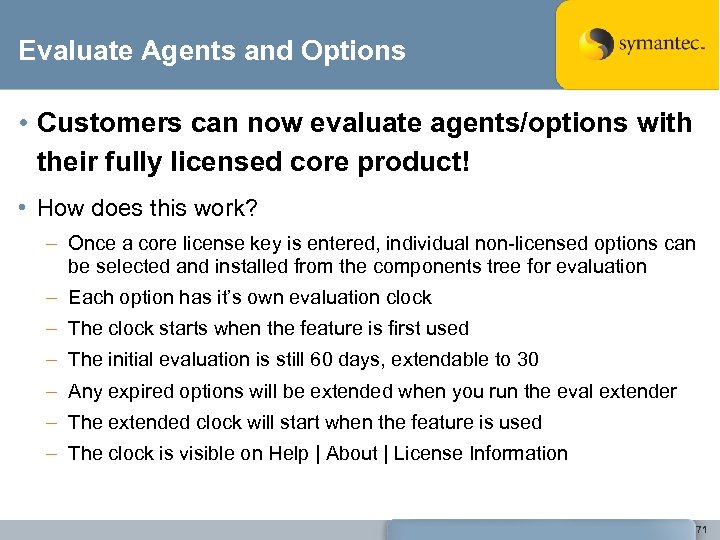 Evaluate Agents and Options

symantec.

• Customers can now evaluate agents/options with their fully licensed core product!

• How does this work?

– Once a core license key is entered, individual non-licensed options can be selected and installed from the components tree for evaluation

– Each option has it's own evaluation clock

– The clock starts when the feature is first used

– The initial evaluation is still 60 days, extendable to 30

– Any expired options will be extended when you run the eval extender

– The extended clock will start when the feature is used

– The clock is visible on Help | About | License Information

71